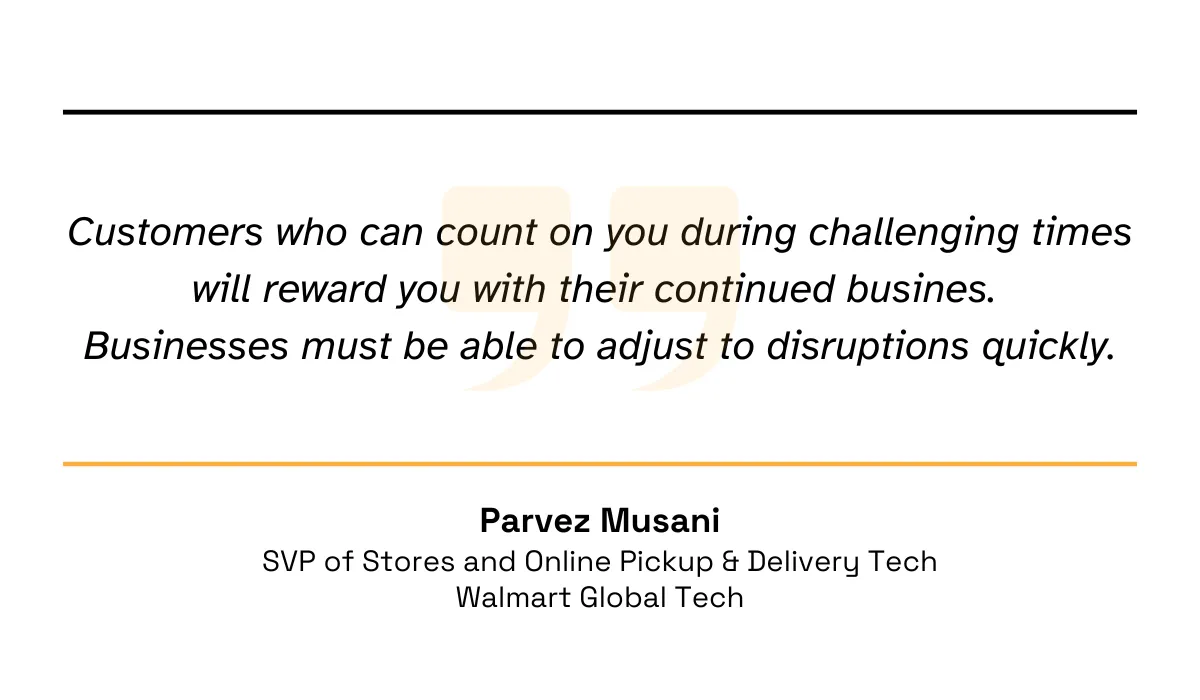 Customers who can count on you during challenging times will reward you with their continued busines. Businesses must be able to adjust to disruptions quickly.

Parvez Musani
SVP of Stores and Online Pickup & Delivery Tech
Walmart Global Tech